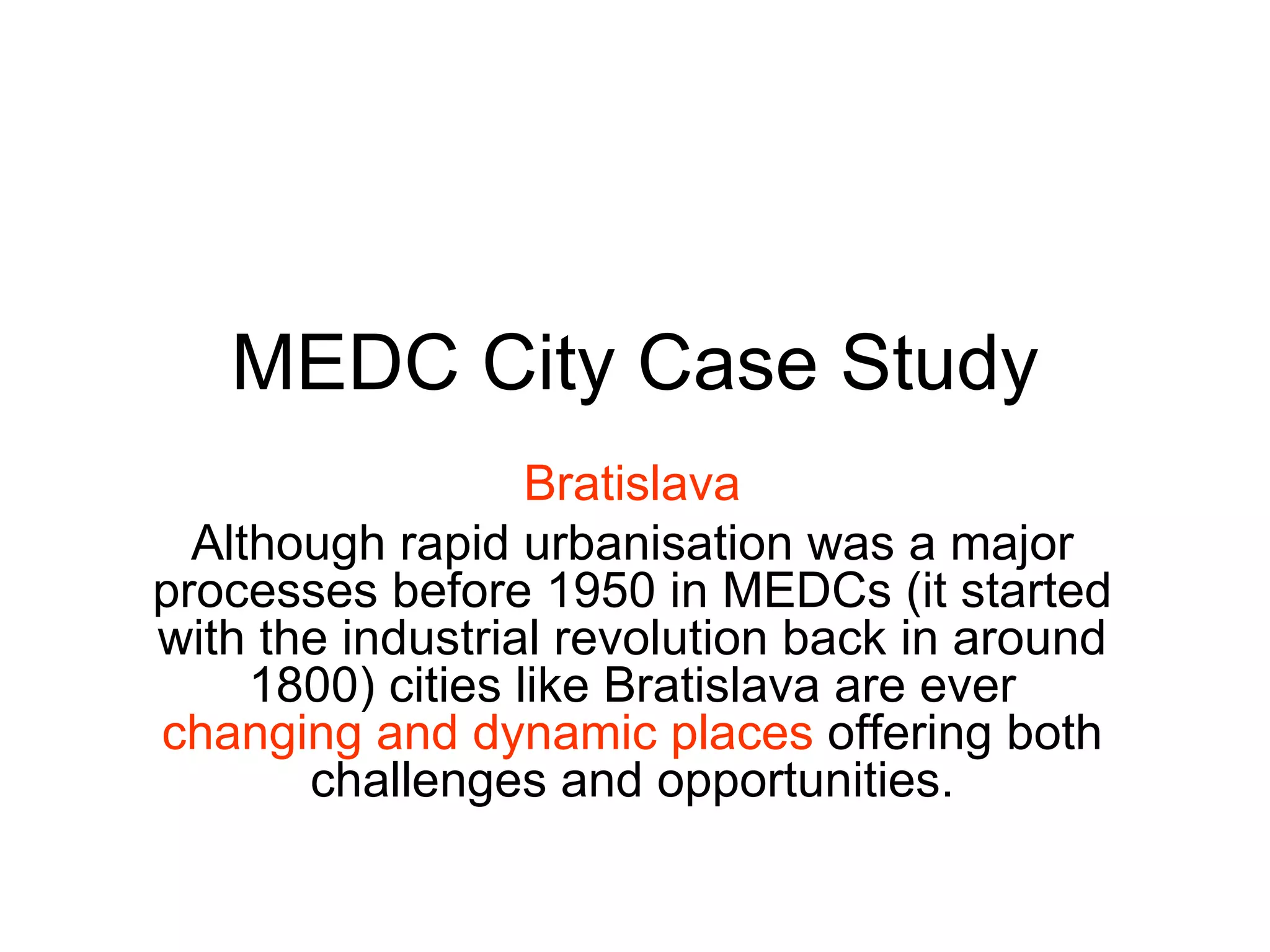 MEDC City Case Study

Bratislava

Although rapid urbanisation was a major processes before 1950 in MEDCs (it started with the industrial revolution back in around 1800) cities like Bratislava are ever changing and dynamic places offering both challenges and opportunities.